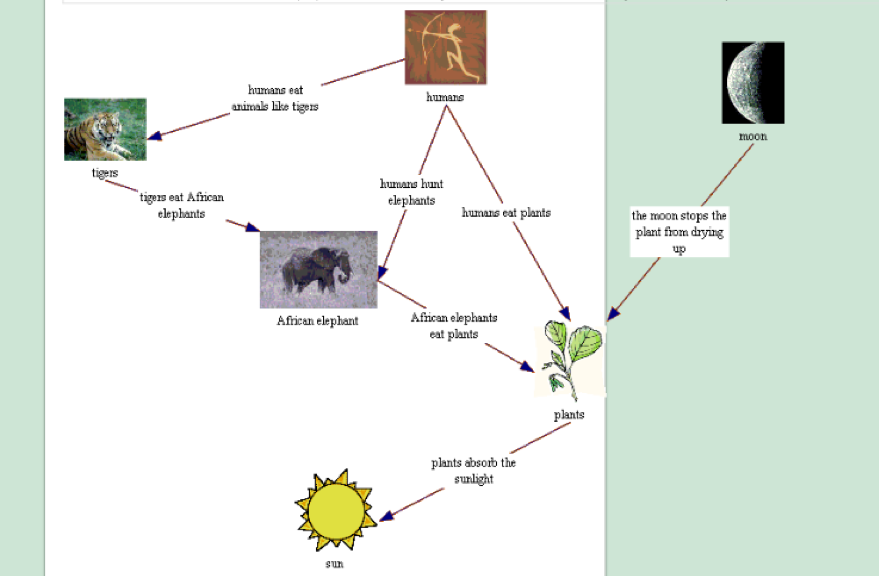 humans

humans eat animals like tigers

tigers

tigers eat African elephants

humans hunt elephants

humans eat plants

moon

the moon stops the plant from drying up

African elephant

African elephants eat plants

plants

plants absorb the sunlight

sun